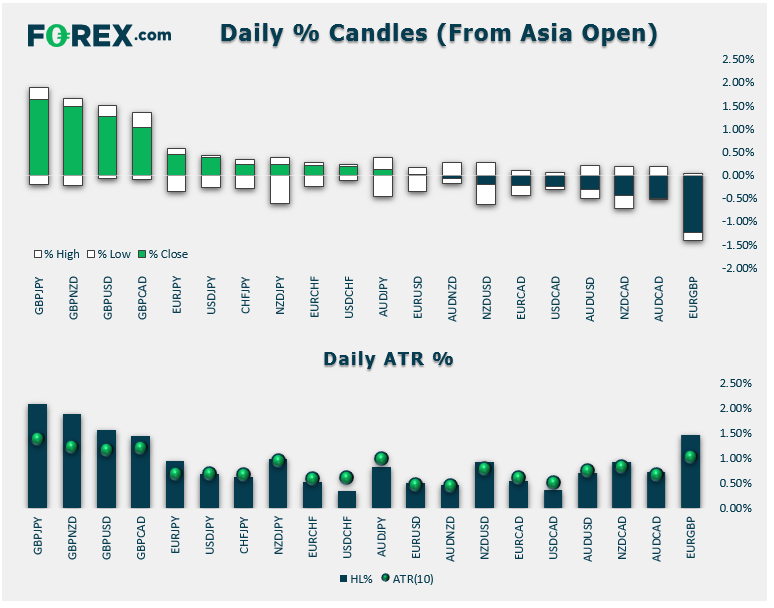 FOREX.com

Daily % Candles (From Asia Open)

2.50%
2.00%
1.50%
1.00%
0.50%
0.00%
-0.50%
-1.00%
-1.50%
-2.00%

% High % Low % Close

GBPJPY GBPNZD GBPUSD GBPCAD EURJPY USDJPY CHFJPY NZDJPY EURCHF USDCHF AUDJPY EURUSD AUDNZD NZDUSD EURCAD USDCAD AUDUSD NZDCAD AUDCAD EURGBP

Daily ATR %

2.50%
2.00%
1.50%
1.00%
0.50%
0.00%

GBPJPY GBPNZD GBPUSD GBPCAD EURJPY USDJPY CHFJPY NZDJPY EURCHF USDCHF AUDJPY EURUSD AUDNZD NZDUSD EURCAD USDCAD AUDUSD NZDCAD AUDCAD EURGBP

HL% ATR(10)